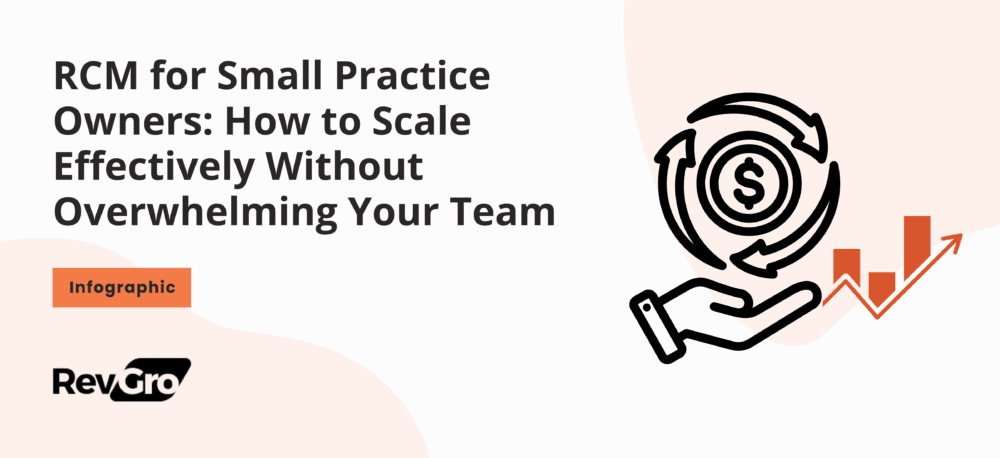 RCM for Small Practice Owners: How to Scale Effectively Without Overwhelming Your Team

Infographic

RevGro

$